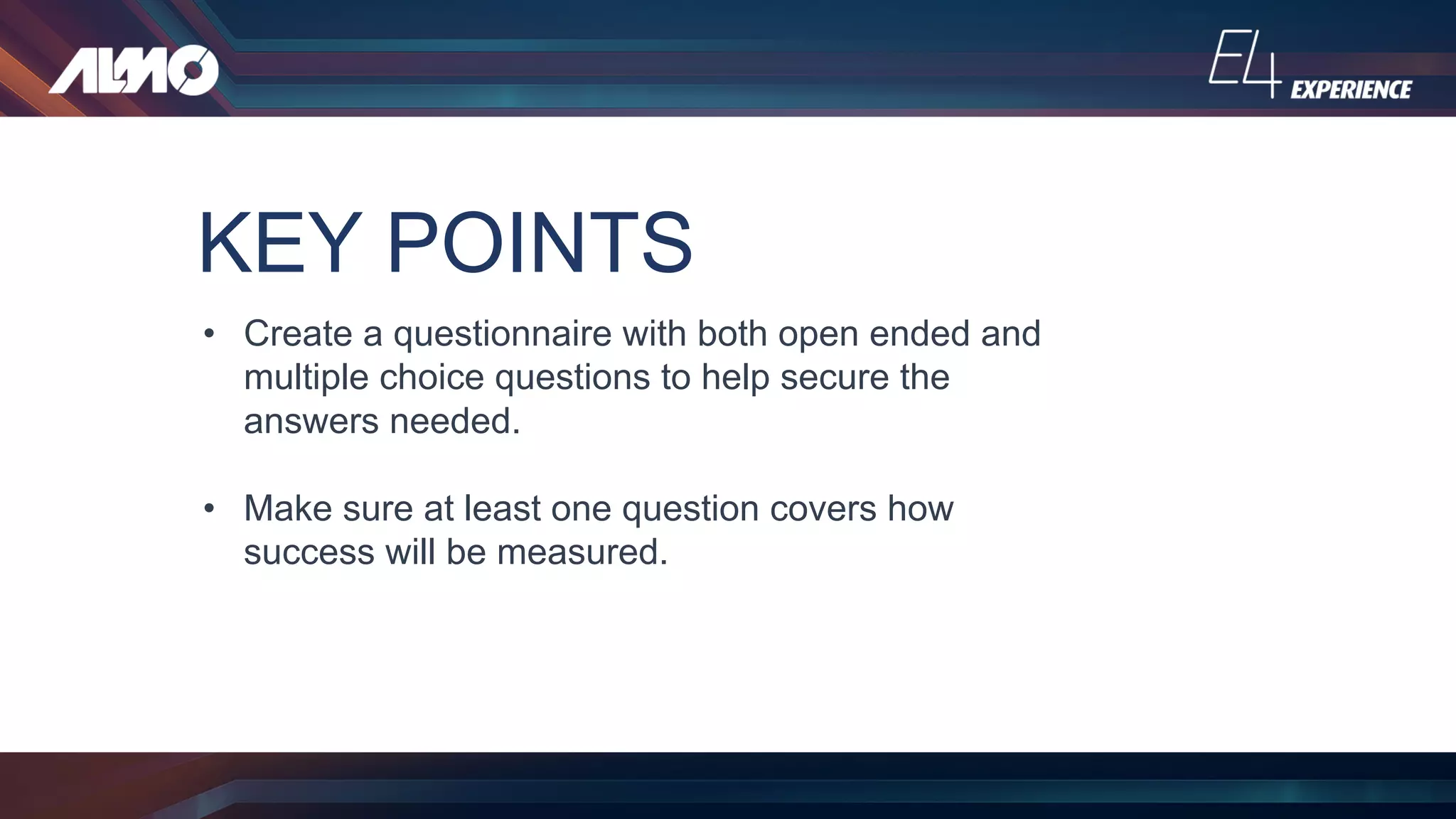 ALMO

E4 EXPERIENCE

KEY POINTS

• Create a questionnaire with both open ended and multiple choice questions to help secure the answers needed.

• Make sure at least one question covers how success will be measured.